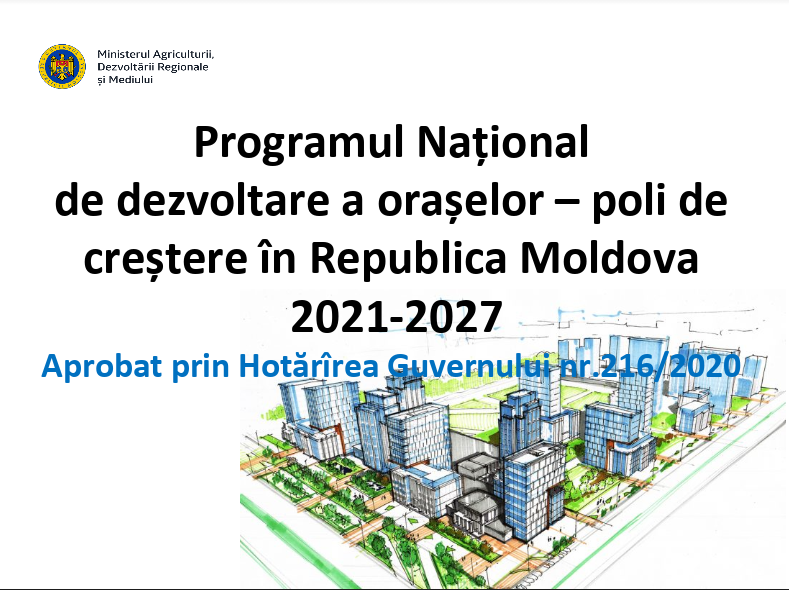 Ministerul Agriculturii,
Dezvoltării Regionale
și Mediului

Programul Național
de dezvoltare a orașelor – poli de creștere în Republica Moldova
2021-2027

Aprobat prin Hotărîrea Guvernului nr.216/2020